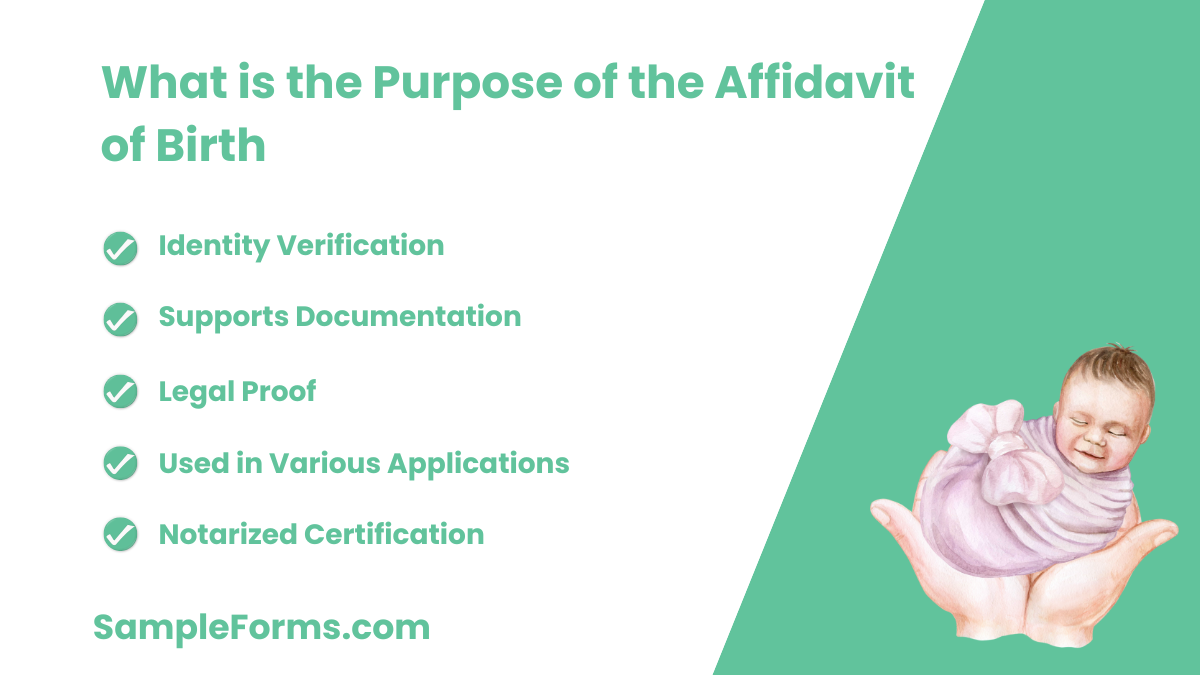 What is the Purpose of the Affidavit of Birth

Identity Verification

Supports Documentation

Legal Proof

Used in Various Applications

Notarized Certification

SampleForms.com